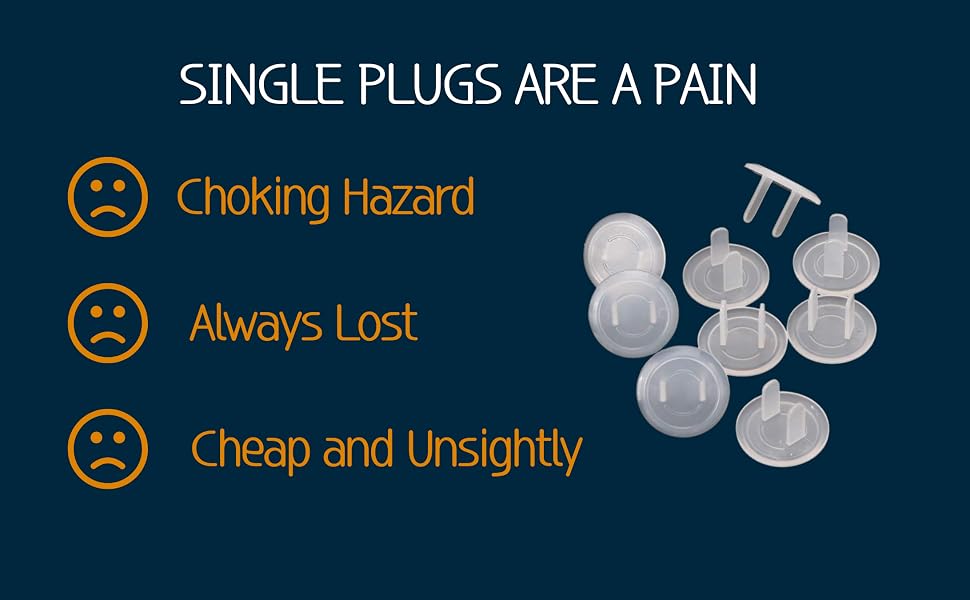 SINGLE PLUGS ARE A PAIN

Choking Hazard

Always Lost

Cheap and Unsightly